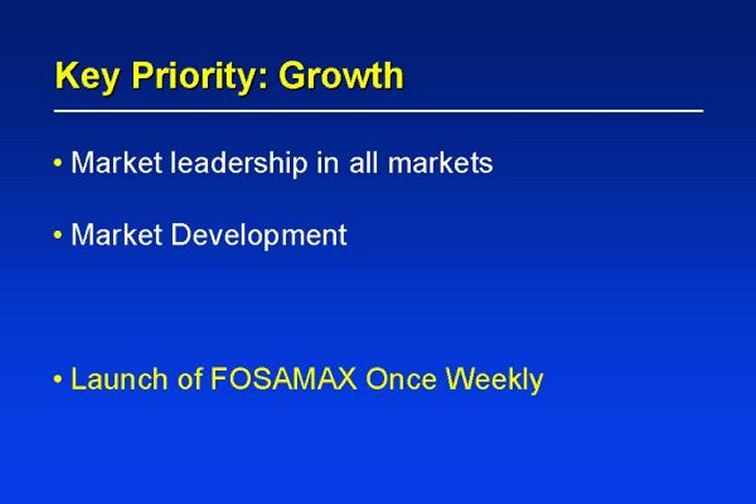 Key Priority: Growth

• Market leadership in all markets

• Market Development

• Launch of FOSAMAX Once Weekly